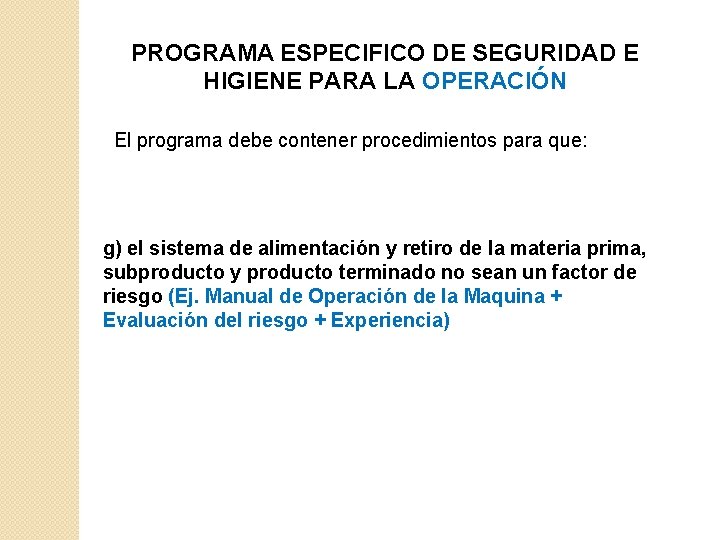 PROGRAMA ESPECIFICO DE SEGURIDAD E HIGIENE PARA LA OPERACIÓN

El programa debe contener procedimientos para que:

g) el sistema de alimentación y retiro de la materia prima, subproducto y producto terminado no sean un factor de riesgo (Ej. Manual de Operación de la Maquina + Evaluación del riesgo + Experiencia)